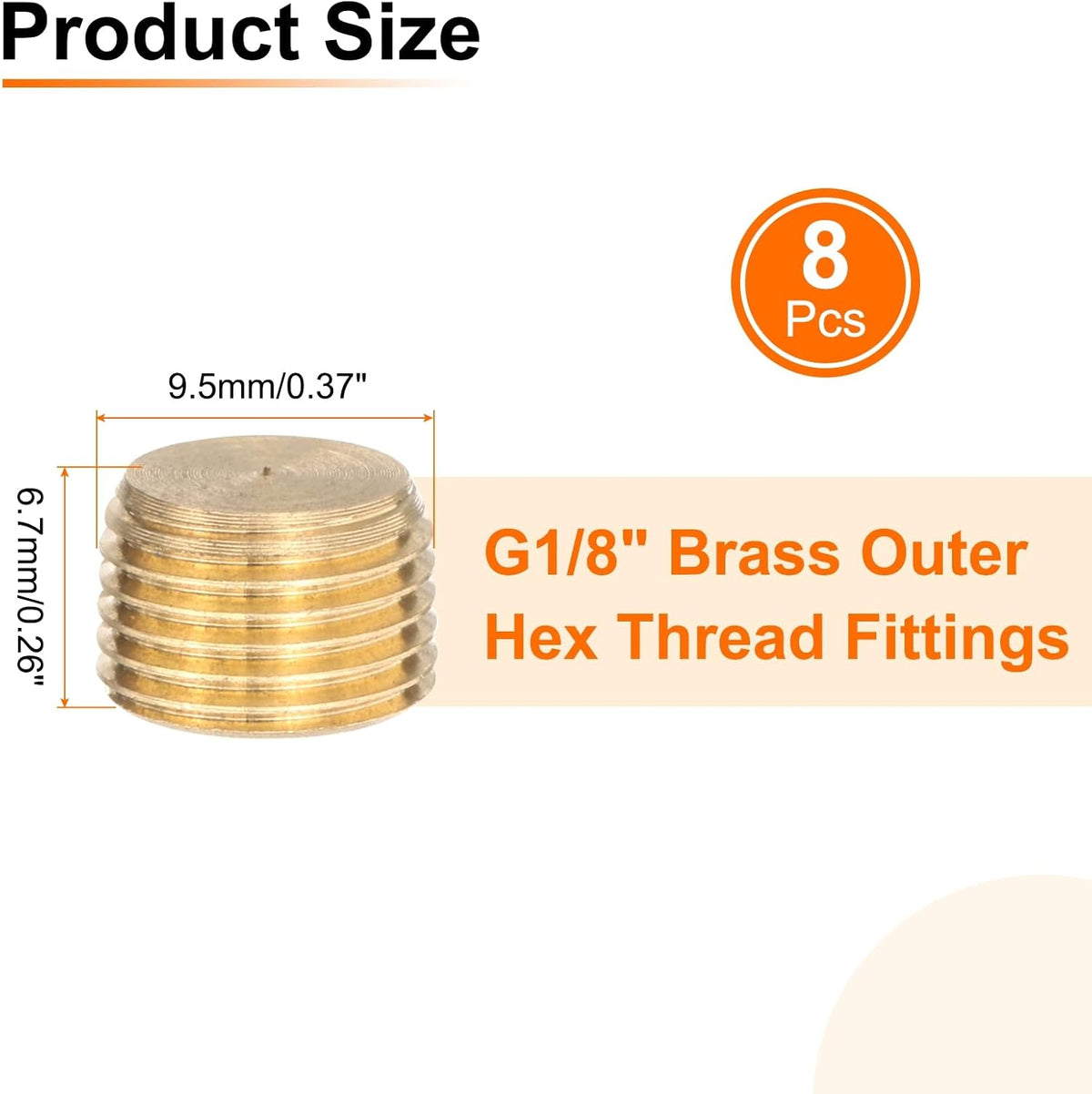 Product Size

8
Pcs

9.5mm/0.37"

6.7mm/0.26"

G1/8" Brass Outer Hex Thread Fittings